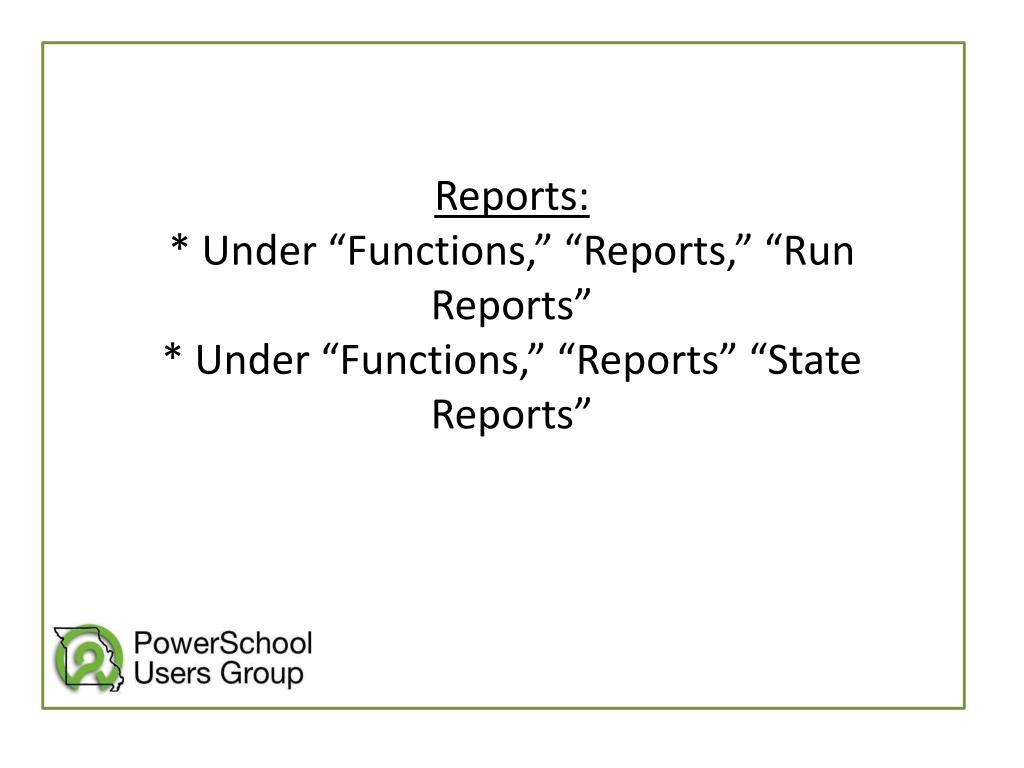 Reports:
* Under “Functions,” “Reports,” “Run Reports”
* Under “Functions,” “Reports” “State Reports”

PowerSchool
Users Group